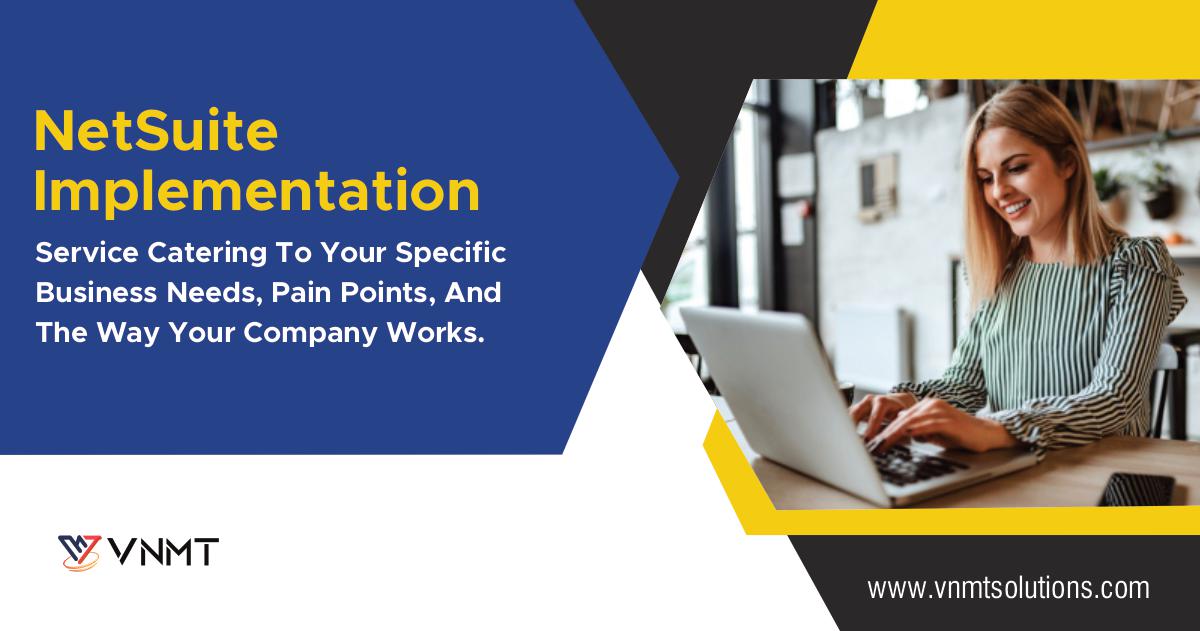 NetSuite Implementation

Service Catering To Your Specific Business Needs, Pain Points, And The Way Your Company Works.

VNMT

www.vnmtsolutions.com